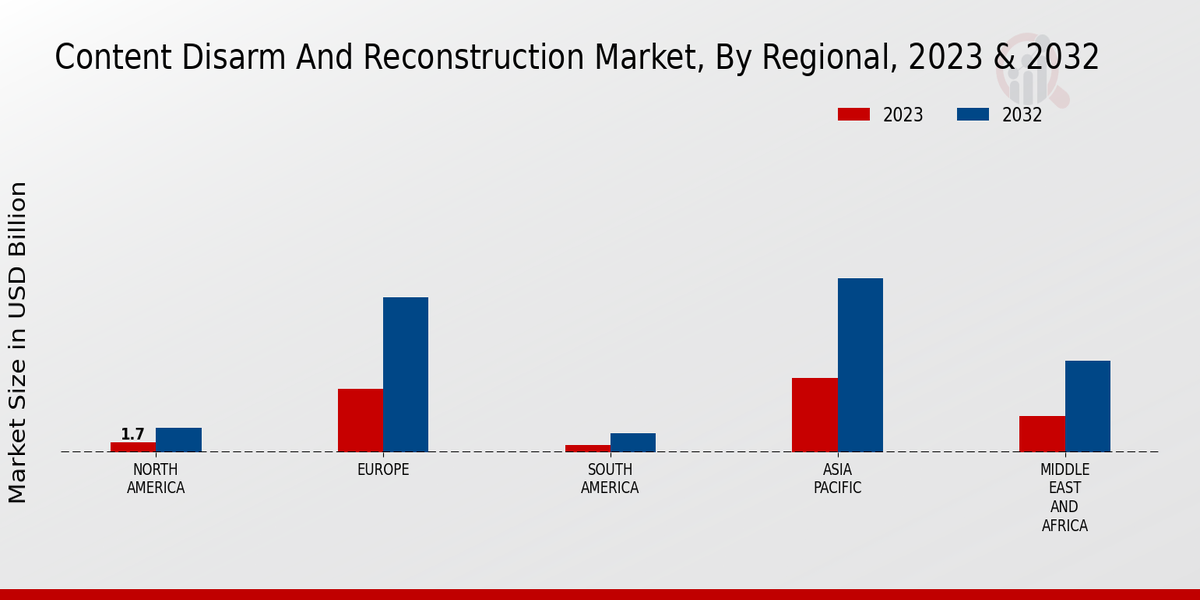 Content Disarm And Reconstruction Market, By Regional, 2023 & 2032

2023
2032

Market Size in USD Billion

1.7

NORTH AMERICA
EUROPE
SOUTH AMERICA
ASIA PACIFIC
MIDDLE EAST AND AFRICA